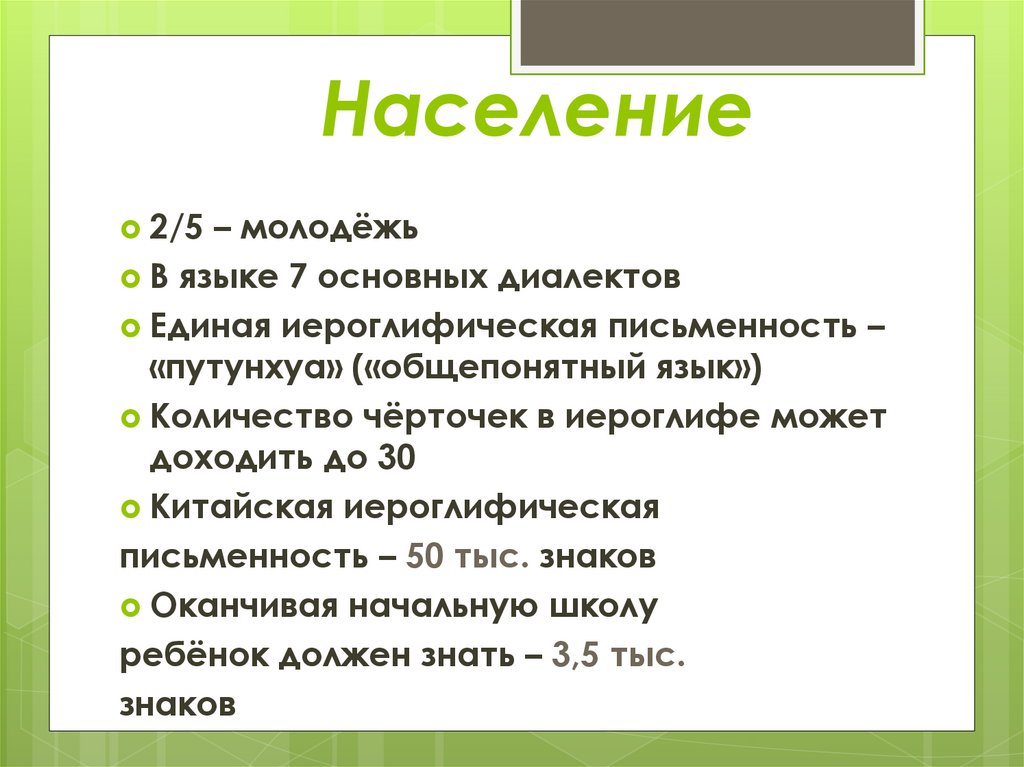 Население

2/5 – молодёжь

В языке 7 основных диалектов

Единая иероглифическая письменность – «путунхуа» («общепонятный язык»)

Количество чёрточек в иероглифе может доходить до 30

Китайская иероглифическая письменность – 50 тыс. знаков

Оканчивая начальную школу ребёнок должен знать – 3,5 тыс. знаков